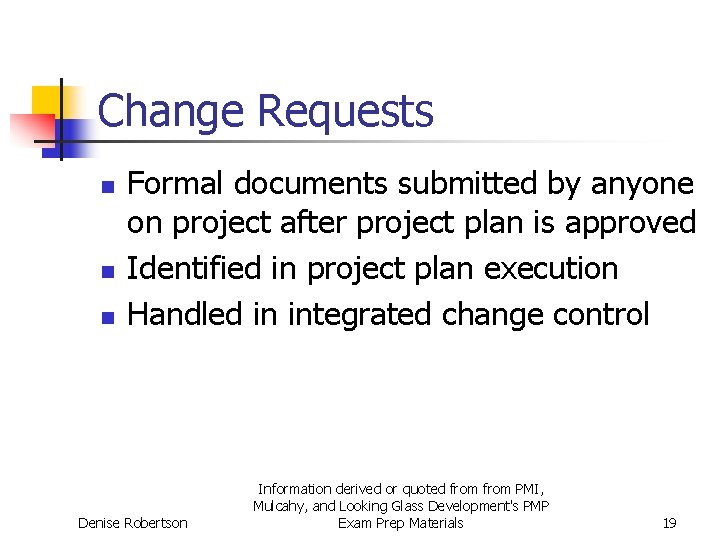 Change Requests

- Formal documents submitted by anyone on project after project plan is approved
- Identified in project plan execution
- Handled in integrated change control

Denise Robertson

Information derived or quoted from from PMI, Mulcahy, and Looking Glass Development's PMP Exam Prep Materials

19